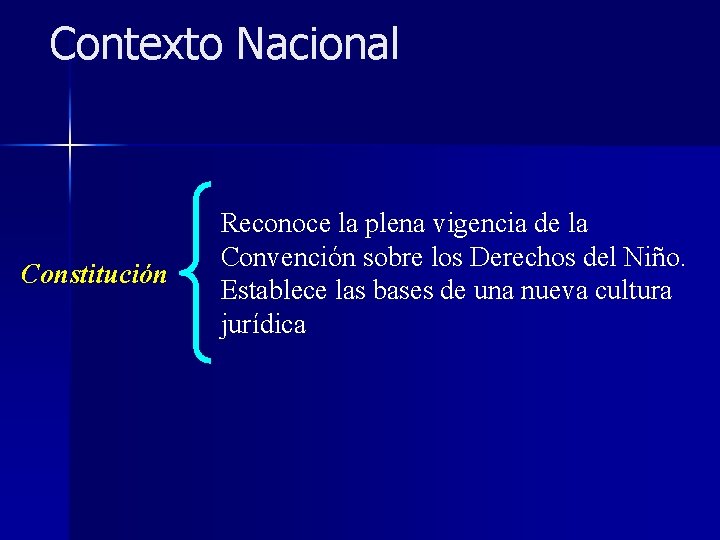 Contexto Nacional

Constitución

Reconoce la plena vigencia de la Convención sobre los Derechos del Niño. Establece las bases de una nueva cultura jurídica